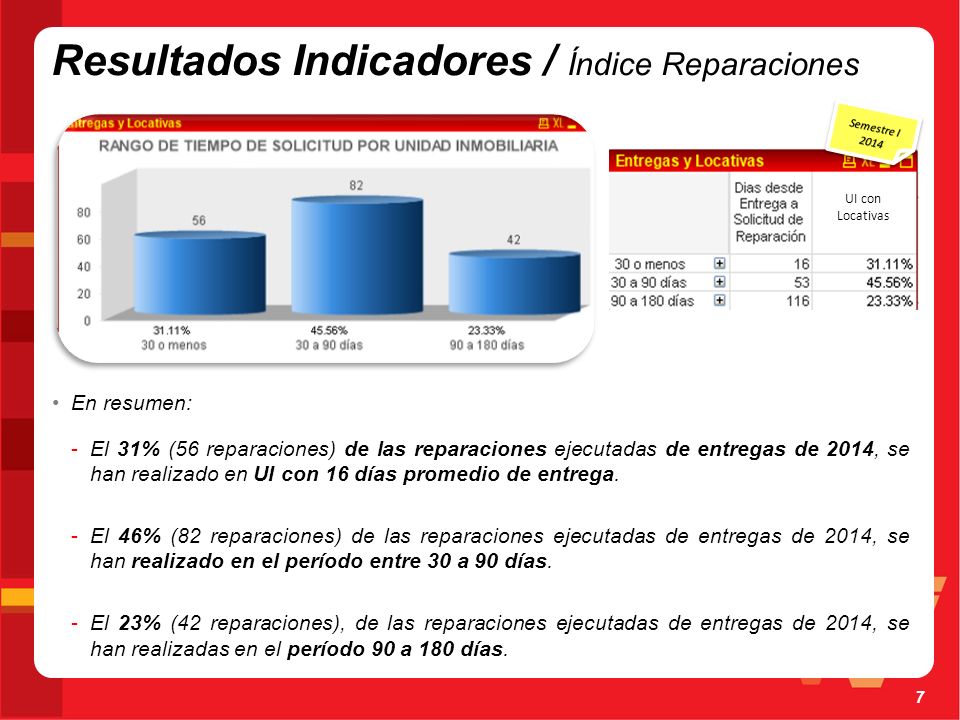 Resultados Indicadores / Índice Reparaciones

ntregas y Locativas XL

RANGO DE TIEMPO DE SOLICITUD POR UNIDAD INMOBILIARIA

80
60
40
20
0

56
82
42

31.11%
30 o menos
45.56%
30 a 90 días
23.33%
90 a 180 días

Semestre I 2014

Entregas y Locativas XL

| | Dias desde Entrega a Solicitud de Reparación | UI con Locativas |
|---|---|---|
| 30 o menos | 16 | 31.11% |
| 30 a 90 días | 53 | 45.56% |
| 90 a 180 días | 116 | 23.33% |

• En resumen:

- El 31% (56 reparaciones) de las reparaciones ejecutadas de entregas de 2014, se han realizado en UI con 16 días promedio de entrega.

- El 46% (82 reparaciones) de las reparaciones ejecutadas de entregas de 2014, se han realizado en el período entre 30 a 90 días.

- El 23% (42 reparaciones), de las reparaciones ejecutadas de entregas de 2014, se han realizadas en el período 90 a 180 días.

7